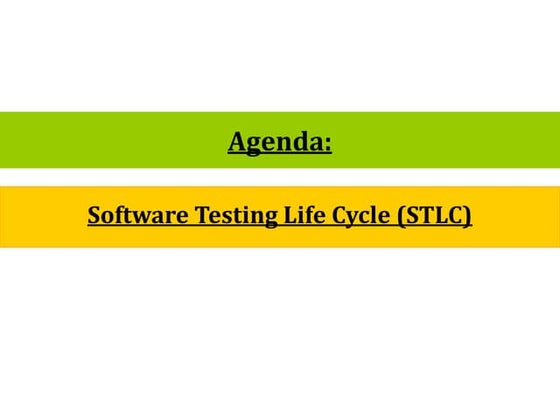 Agenda:

Software Testing Life Cycle (STLC)